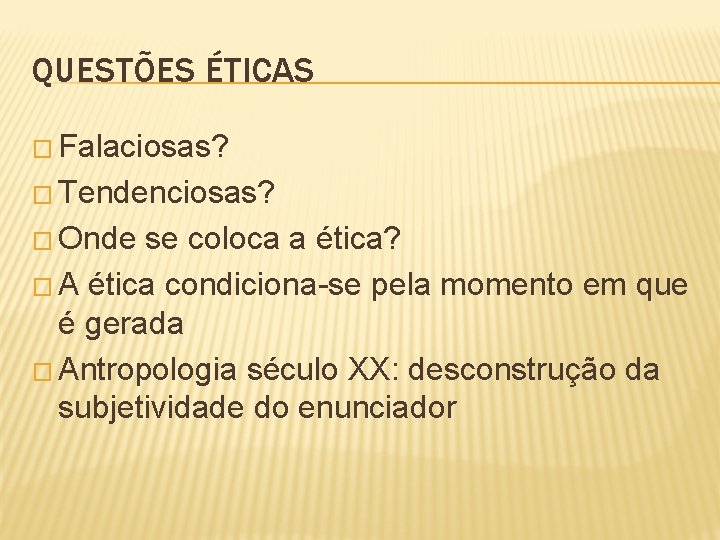 QUESTÕES ÉTICAS

□ Falaciosas?
□ Tendenciosas?
□ Onde se coloca a ética?
□ A ética condiciona-se pela momento em que é gerada
□ Antropologia século XX: desconstrução da subjetividade do enunciador